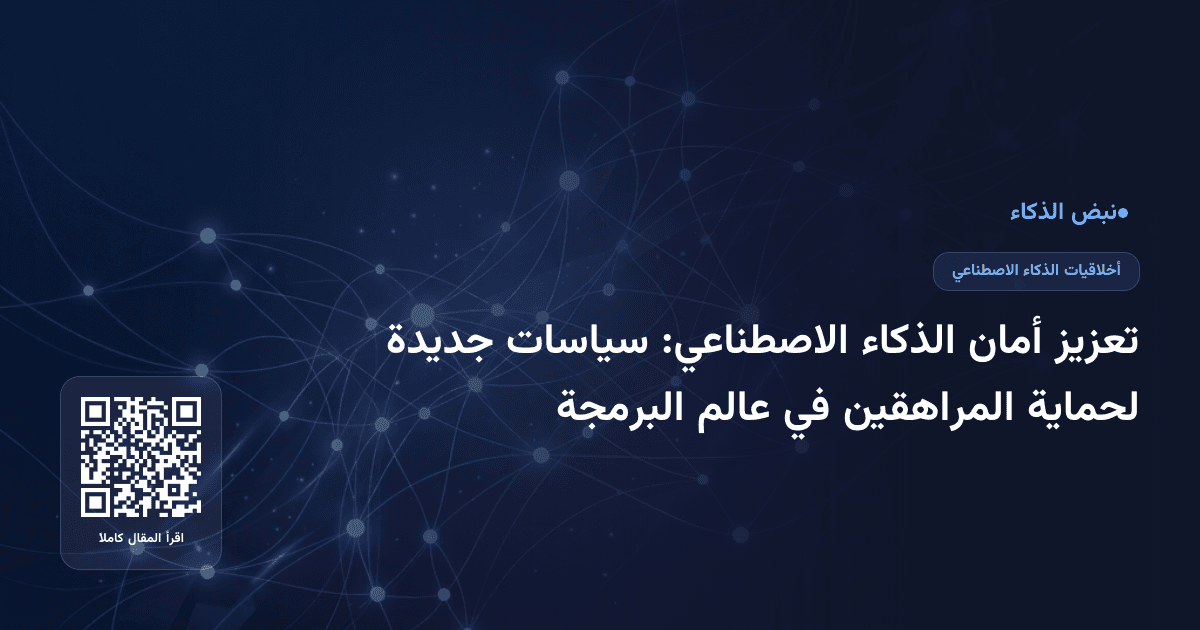 نبض الذكاء

أخلاقيات الذكاء الاصطناعي

تعزيز أمان الذكاء الاصطناعي: سياسات جديدة لحماية المراهقين في عالم البرمجة

اقرأ المقال كاملا